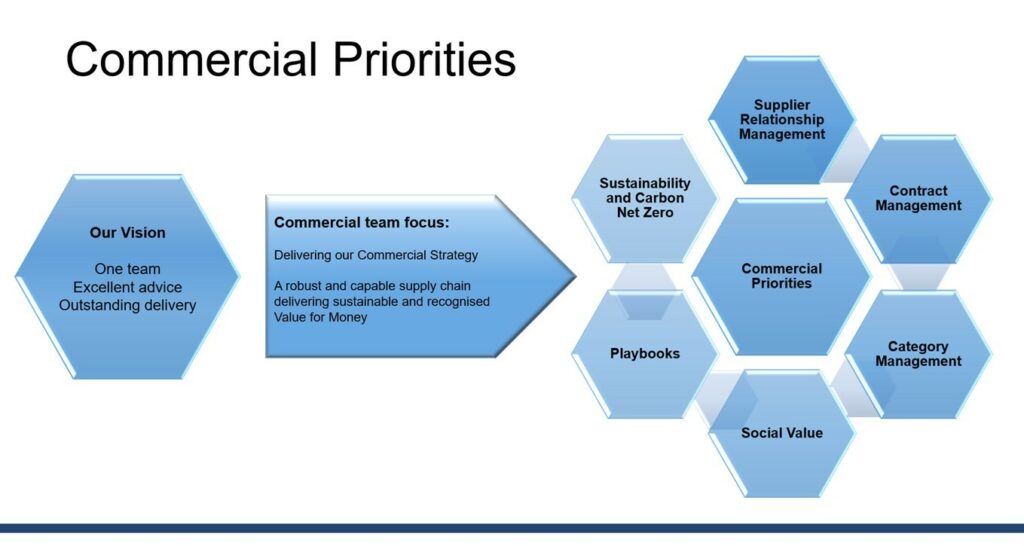 Commercial Priorities

Our Vision

One team
Excellent advice
Outstanding delivery

Commercial team focus:

Delivering our Commercial Strategy

A robust and capable supply chain delivering sustainable and recognised Value for Money

Supplier Relationship Management

Sustainability and Carbon Net Zero

Contract Management

Commercial Priorities

Playbooks

Category Management

Social Value